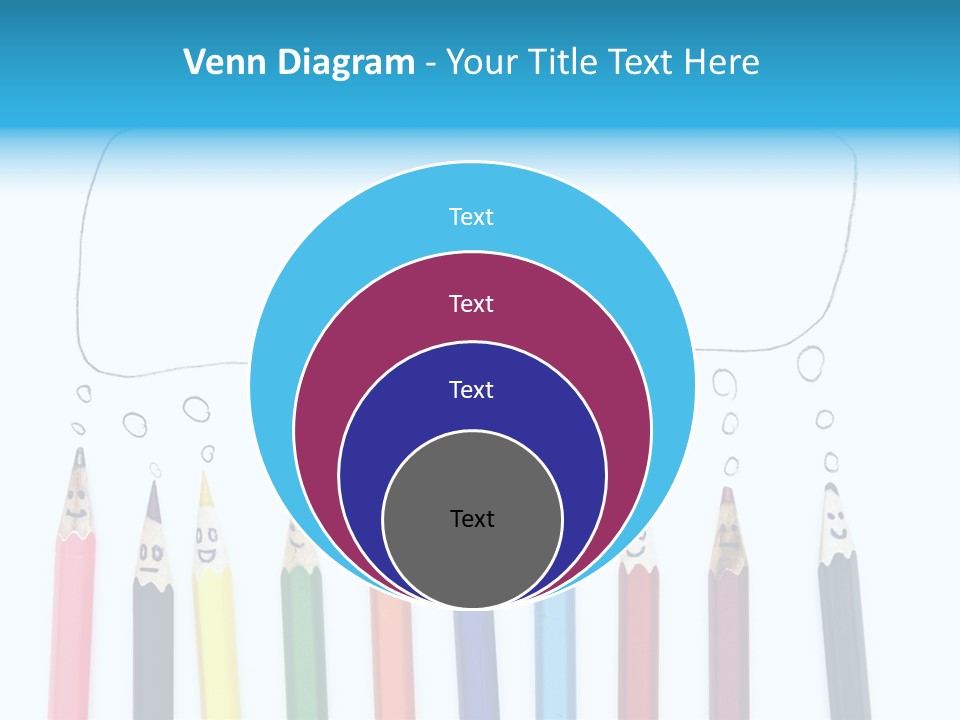 Venn Diagram - Your Title Text Here

Text

Text

Text

Text